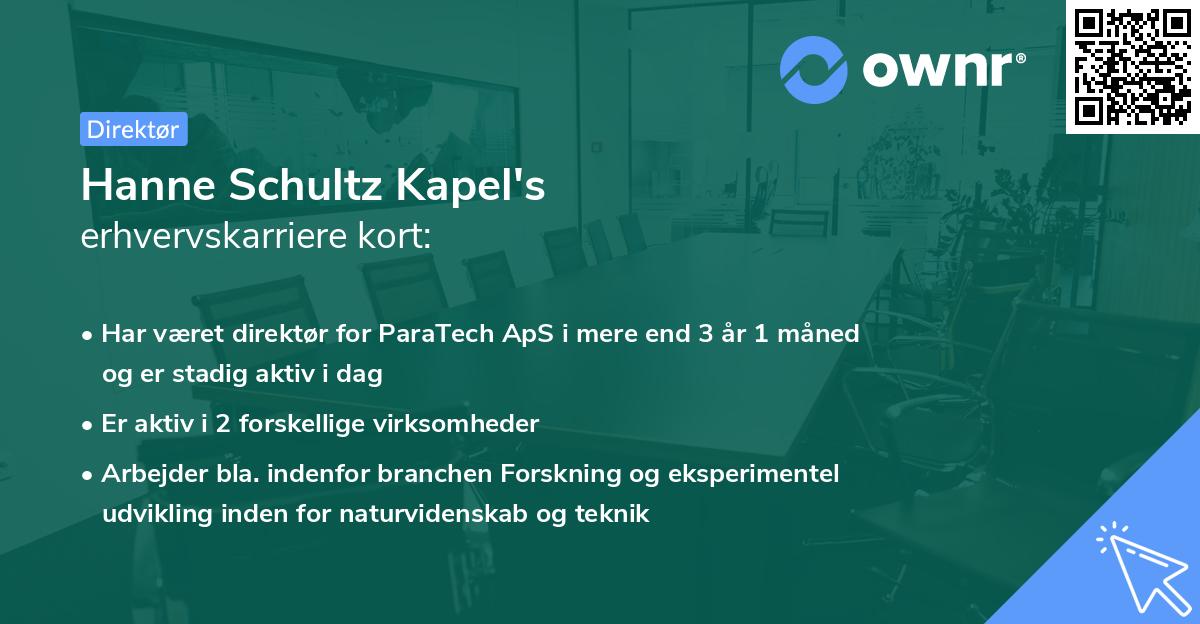 ownr®

Direktør

Hanne Schultz Kapel's
erhvervskarriere kort:

• Har været direktør for ParaTech ApS i mere end 3 år 1 måned og er stadig aktiv i dag
• Er aktiv i 2 forskellige virksomheder
• Arbejder bla. indenfor branchen Forskning og eksperimentel udvikling inden for naturvidenskab og teknik